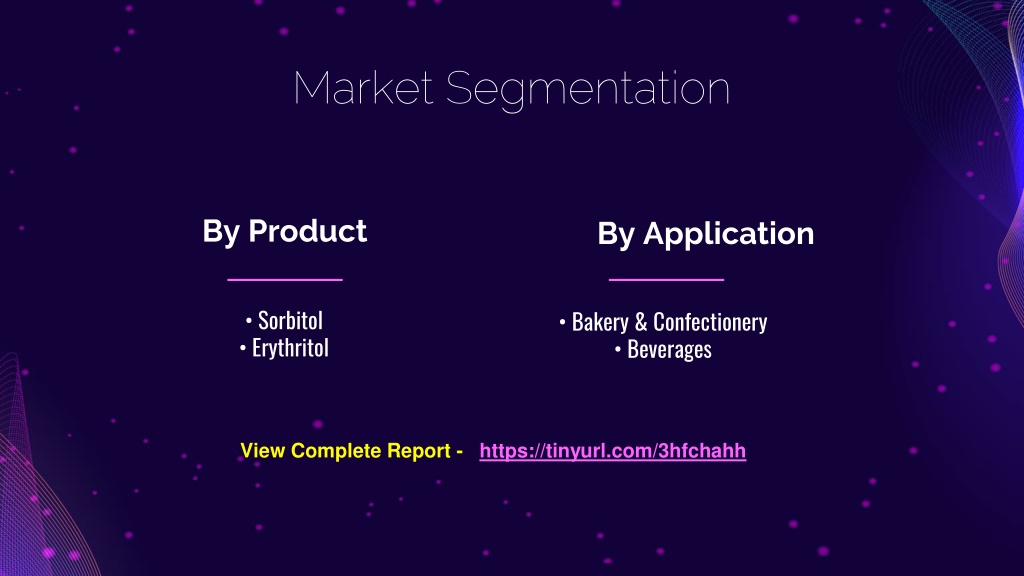 Market Segmentation

By Product

• Sorbitol
• Erythritol

By Application

• Bakery & Confectionery
• Beverages

View Complete Report - https://tinyurl.com/3hfchahh